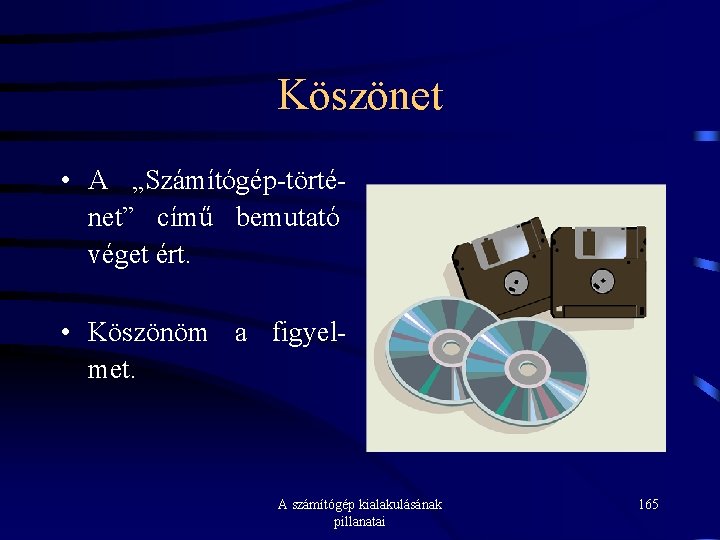 Köszönet

• A „Számítógép-történet” című bemutató véget ért.

• Köszönöm a figyelmet.

A számítógép kialakulásának pillanatai

165